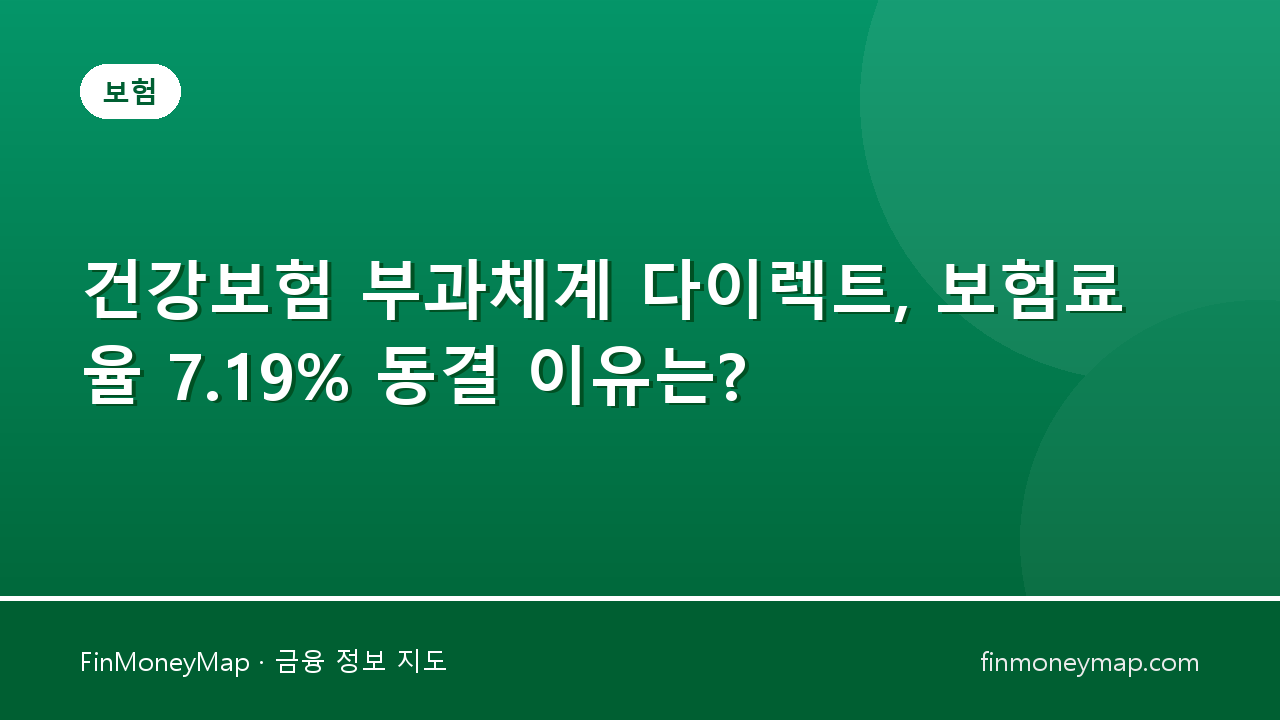 보험

건강보험 부과체계 다이렉트, 보험료율 7.19% 동결 이유는?

FinMoneyMap · 금융 정보 지도

finmoneymap.com